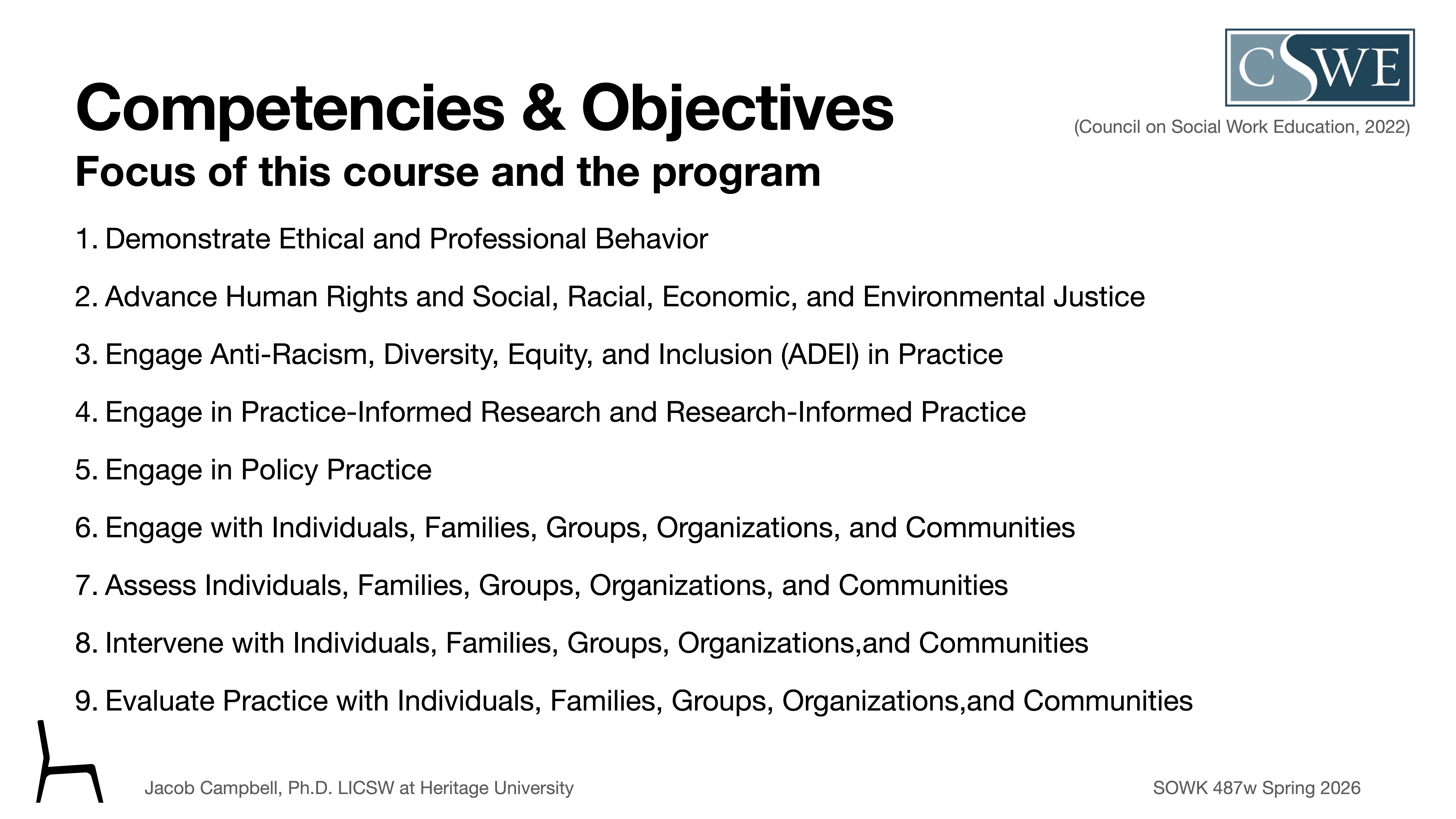 CSWE

Competencies & Objectives

(Council on Social Work Education, 2022)

Focus of this course and the program

1. Demonstrate Ethical and Professional Behavior

2. Advance Human Rights and Social, Racial, Economic, and Environmental Justice

3. Engage Anti-Racism, Diversity, Equity, and Inclusion (ADEI) in Practice

4. Engage in Practice-Informed Research and Research-Informed Practice

5. Engage in Policy Practice

6. Engage with Individuals, Families, Groups, Organizations, and Communities

7. Assess Individuals, Families, Groups, Organizations, and Communities

8. Intervene with Individuals, Families, Groups, Organizations,and Communities

9. Evaluate Practice with Individuals, Families, Groups, Organizations,and Communities

Jacob Campbell, Ph.D. LICSW at Heritage University

SOWK 487w Spring 2026